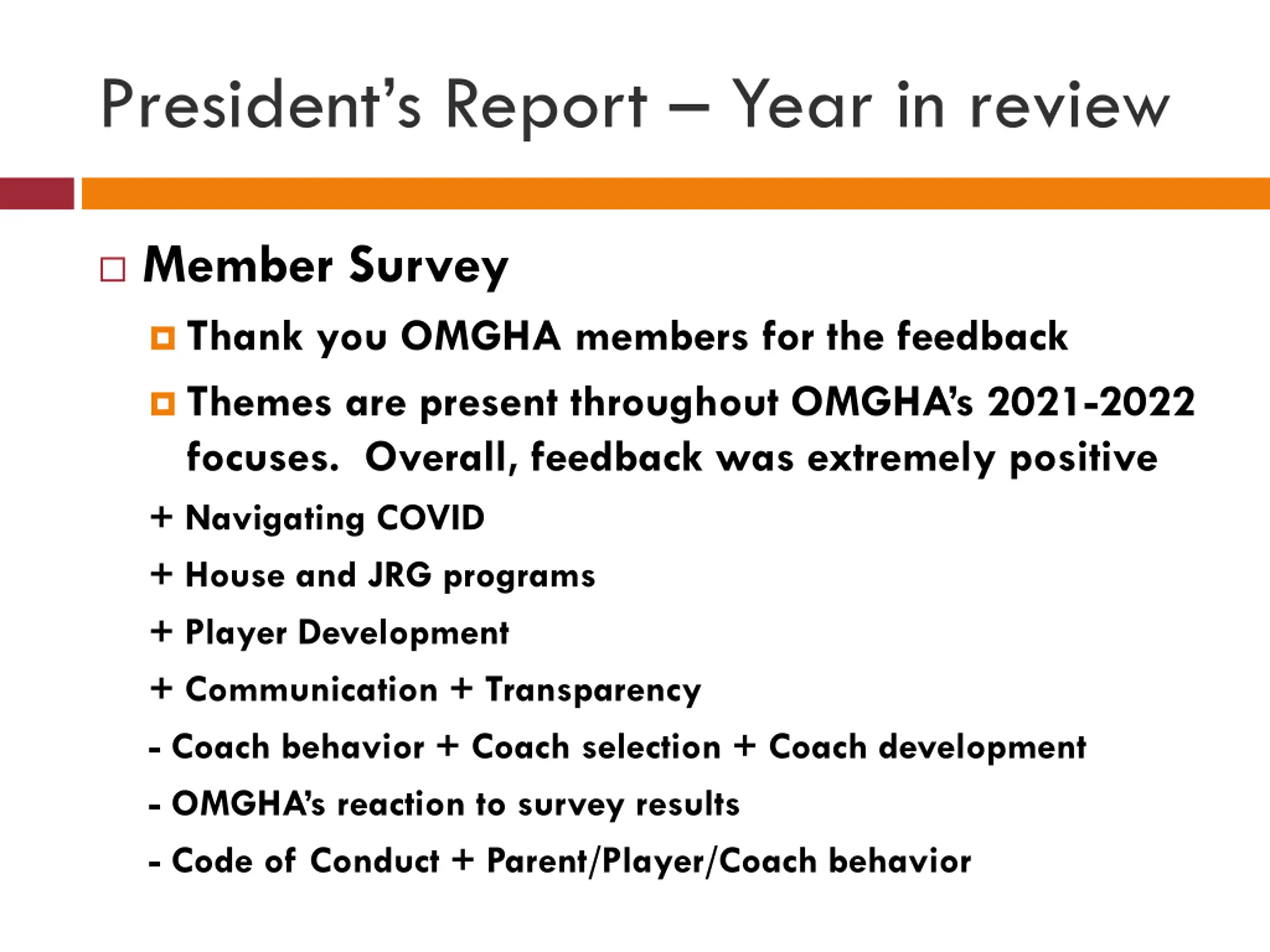 President's Report – Year in review

Member Survey

Thank you OMGHA members for the feedback

Themes are present throughout OMGHA's 2021-2022 focuses.  Overall, feedback was extremely positive

+ Navigating COVID

+ House and JRG programs

+ Player Development

+ Communication + Transparency

- Coach behavior + Coach selection + Coach development

- OMGHA's reaction to survey results

- Code of Conduct + Parent/Player/Coach behavior